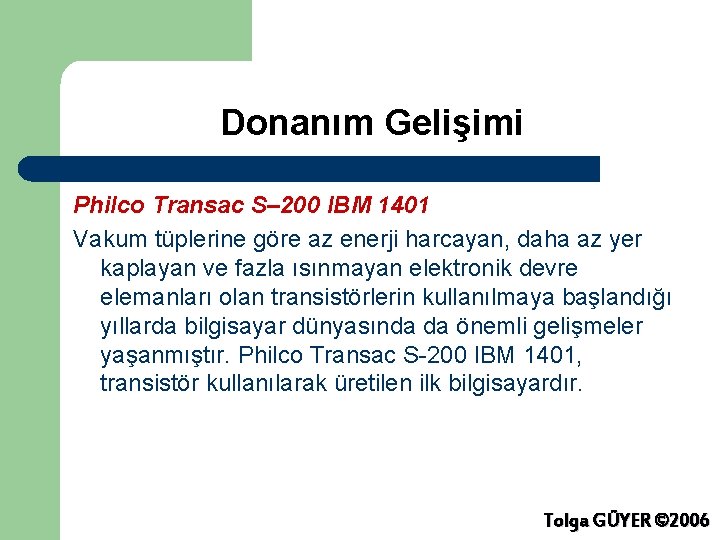 Donanım Gelişimi

Philco Transac S–200 IBM 1401

Vakum tüplerine göre az enerji harcayan, daha az yer kaplayan ve fazla ısınmayan elektronik devre elemanları olan transistörlerin kullanılmaya başlandığı yıllarda bilgisayar dünyasında da önemli gelişmeler yaşanmıştır. Philco Transac S-200 IBM 1401, transistör kullanılarak üretilen ilk bilgisayardır.

Tolga GÜYER ©2006